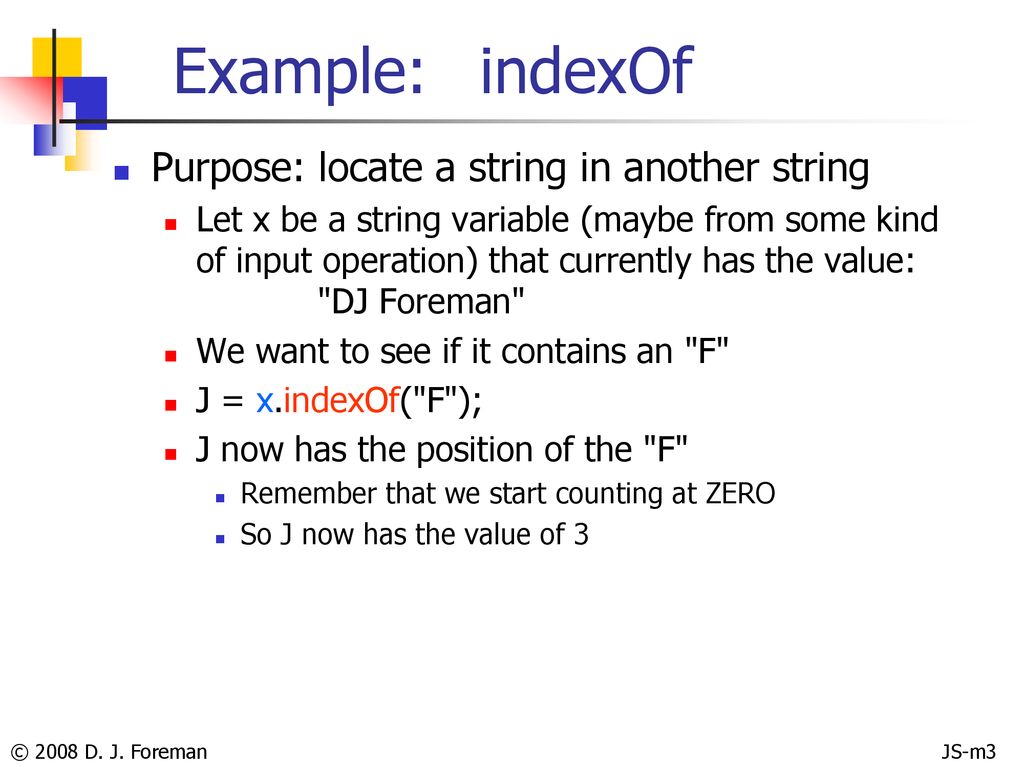 Example: indexOf

Purpose: locate a string in another string

Let x be a string variable (maybe from some kind of input operation) that currently has the value: "DJ Foreman"

We want to see if it contains an "F"

J = x.indexOf("F");

J now has the position of the "F"

Remember that we start counting at ZERO

So J now has the value of 3

© 2008 D. J. Foreman

JS-m3